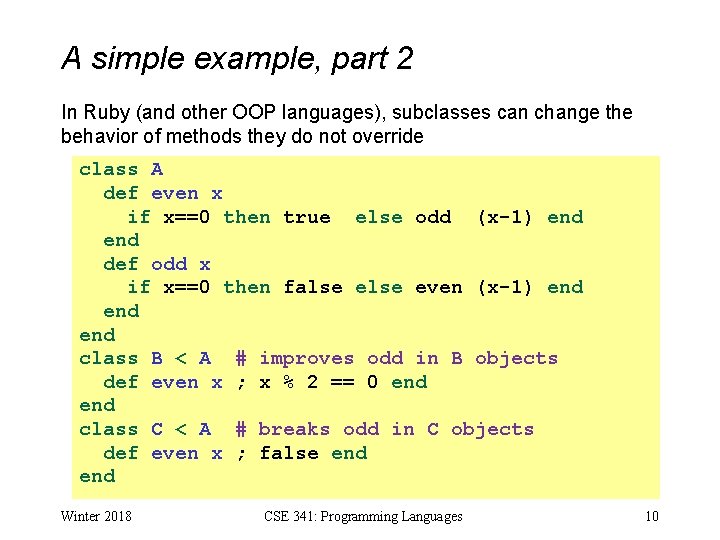 A simple example, part 2

In Ruby (and other OOP languages), subclasses can change the behavior of methods they do not override

class A
  def even x
    if x==0 then true  else odd  (x-1) end
  end
  def odd x
    if x==0 then false else even (x-1) end
  end
end
class B < A  # improves odd in B objects
  def even x ; x % 2 == 0 end
end
class C < A  # breaks odd in C objects
  def even x ; false end
end

Winter 2018

CSE 341: Programming Languages

10